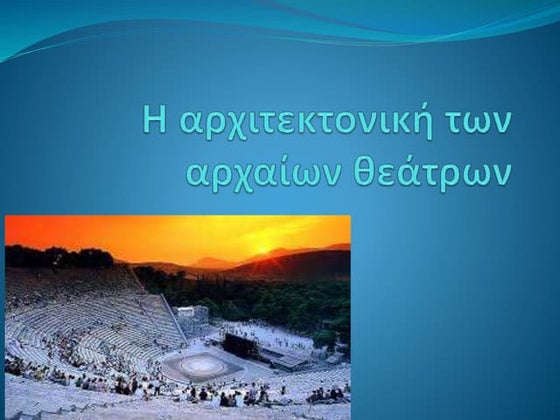 Η αρχιτεκτονική των αρχαίων θεάτρων